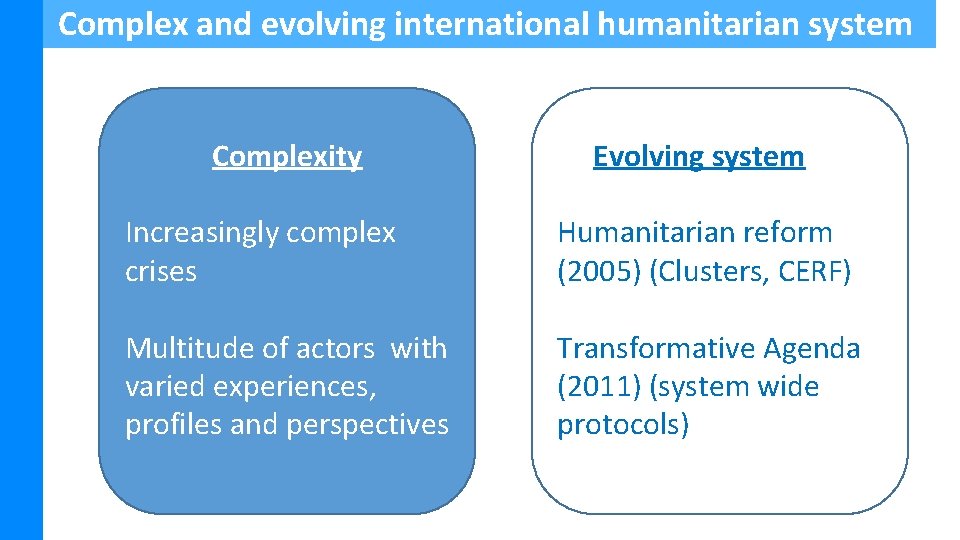 Complex and evolving international humanitarian system

Complexity

Increasingly complex crises

Multitude of actors with varied experiences, profiles and perspectives

Evolving system

Humanitarian reform (2005) (Clusters, CERF)

Transformative Agenda (2011) (system wide protocols)